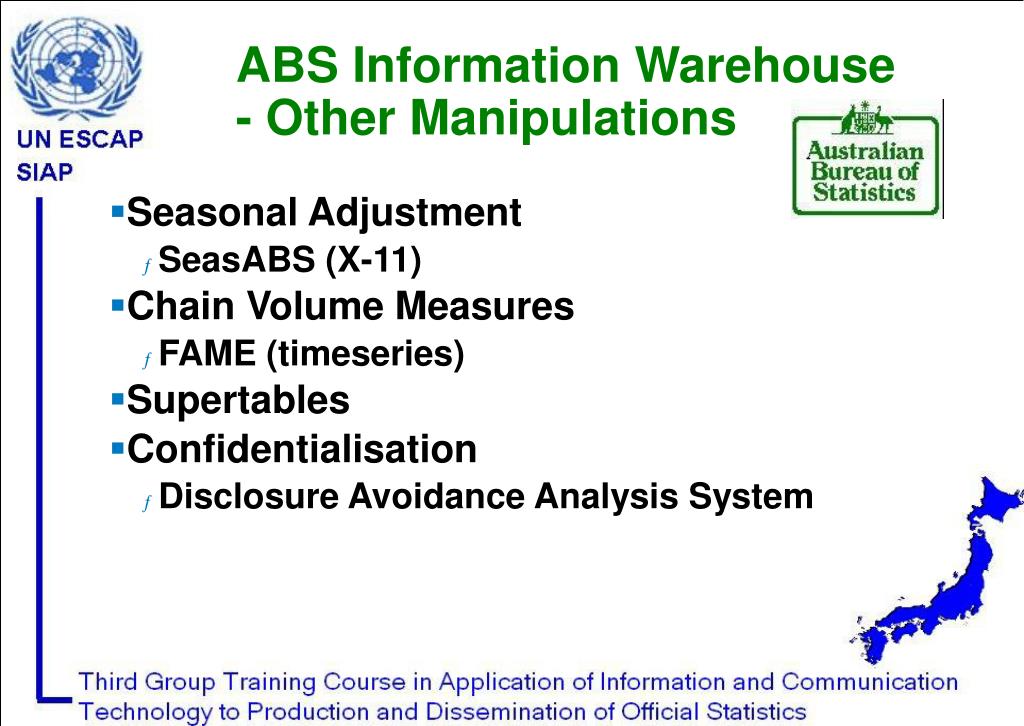 UN ESCAP
SIAP

ABS Information Warehouse - Other Manipulations

Australian Bureau of Statistics

▪Seasonal Adjustment
ƒ SeasABS (X-11)
▪Chain Volume Measures
ƒ FAME (timeseries)
▪Supertables
▪Confidentialisation
ƒ Disclosure Avoidance Analysis System

Third Group Training Course in Application of Information and Communication Technology to Production and Dissemination of Official Statistics